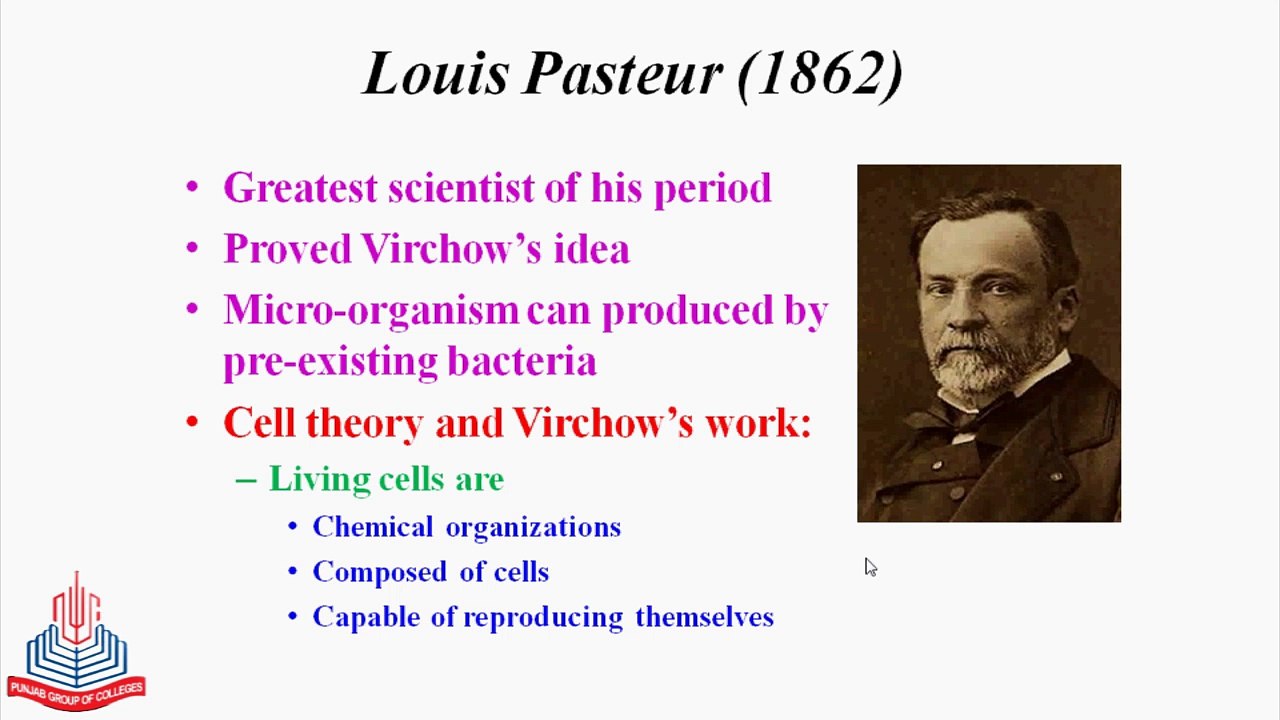 Louis Pasteur (1862)

• Greatest scientist of his period
• Proved Virchow's idea
• Micro-organism can produced by pre-existing bacteria
• Cell theory and Virchow's work:
– Living cells are
• Chemical organizations
• Composed of cells
• Capable of reproducing themselves

PUNJAB GROUP OF COLLEGES